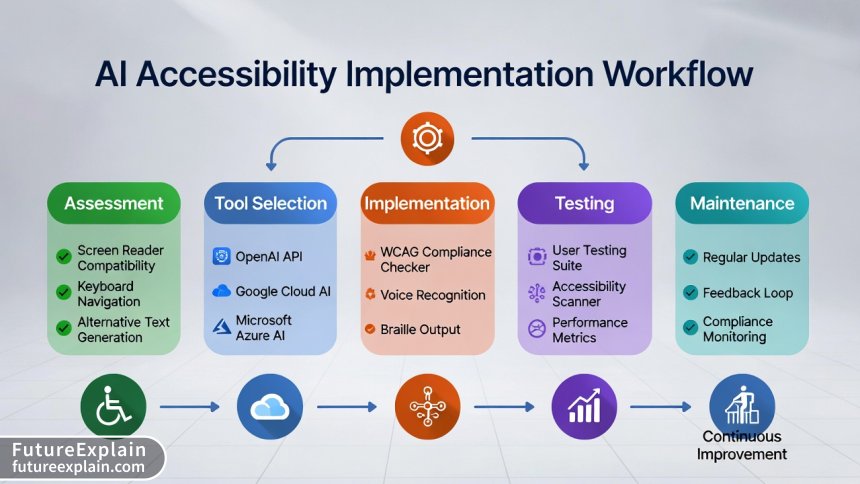 AI Accessibility Implementation Workflow

Assessment
Screen Reader Compatibility
Keyboard Navigation
Alternative Text Generation

Tool Selection
OpenAI API
Google Cloud AI
Microsoft Azure AI

Implementation
WCAG Compliance Checker
Voice Recognition
Braille Output

Testing
User Testing Suite
Accessibility Scanner
Performance Metrics

Maintenance
Regular Updates
Feedback Loop
Compliance Monitoring

Continuous Improvement

FutureExplain
futureexplain.com